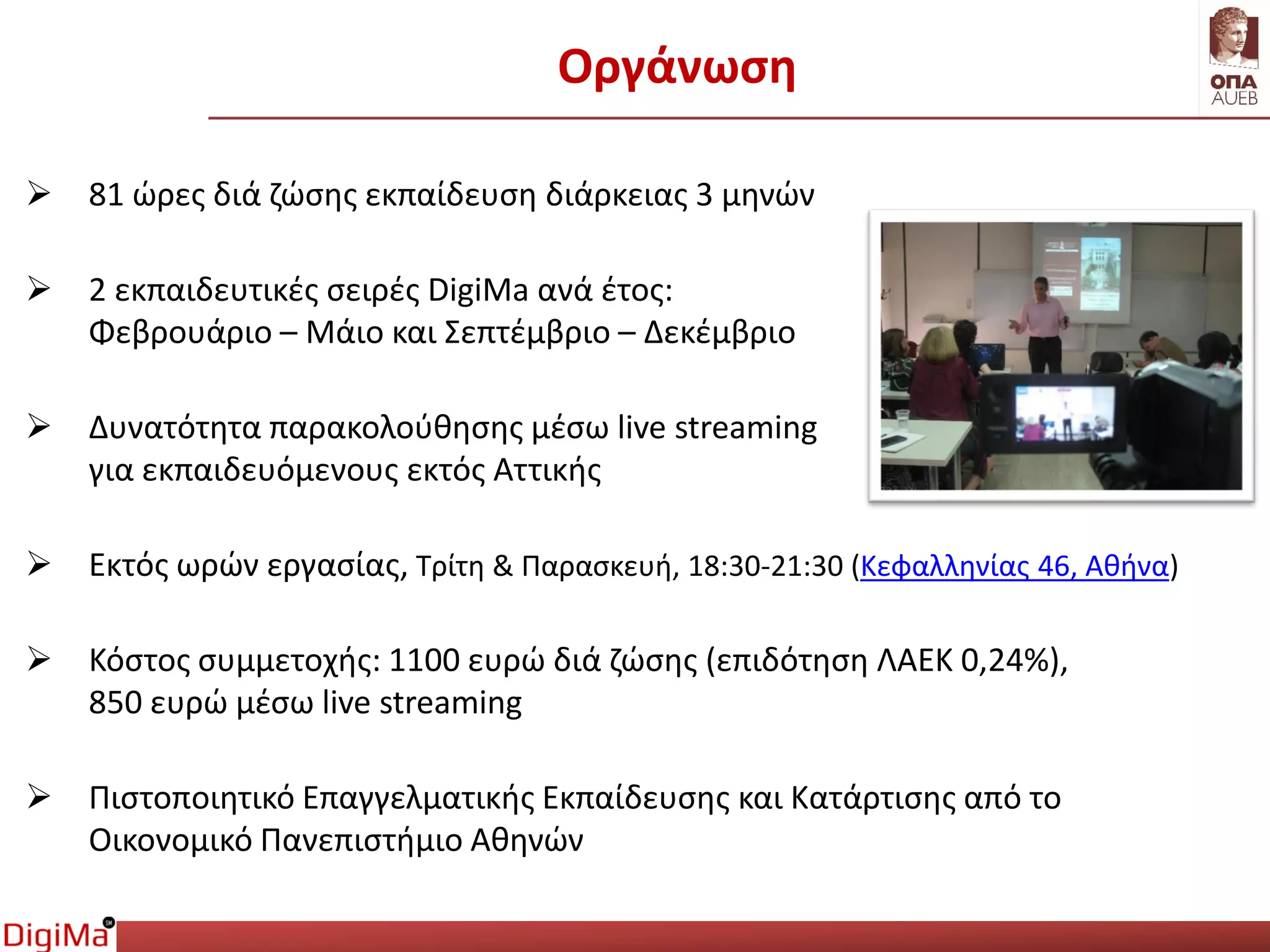 Οργάνωση

ΟΠΑ
AUEB

➢ 81 ώρες διά ζώσης εκπαίδευση διάρκειας 3 μηνών

➢ 2 εκπαιδευτικές σειρές DigiMa ανά έτος: Φεβρουάριο – Μάιο και Σεπτέμβριο – Δεκέμβριο

➢ Δυνατότητα παρακολούθησης μέσω live streaming για εκπαιδευόμενους εκτός Αττικής

➢ Εκτός ωρών εργασίας, Τρίτη & Παρασκευή, 18:30-21:30 (Κεφαλληνίας 46, Αθήνα)

➢ Κόστος συμμετοχής: 1100 ευρώ διά ζώσης (επιδότηση ΛΑΕΚ 0,24%), 850 ευρώ μέσω live streaming

➢ Πιστοποιητικό Επαγγελματικής Εκπαίδευσης και Κατάρτισης από το Οικονομικό Πανεπιστήμιο Αθηνών

DigiMa